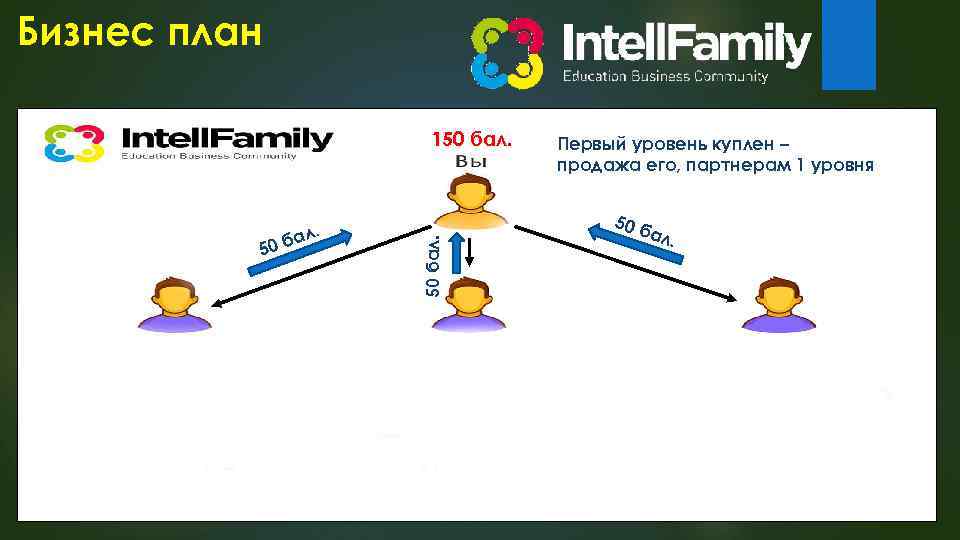 Бизнес план

IntellFamily
Education Business Community

IntellFamily
Education Business Community

150 бал.
Вы

Первый уровень куплен – продажа его, партнерам 1 уровня

50 бал.

50 бал.

50 бал.